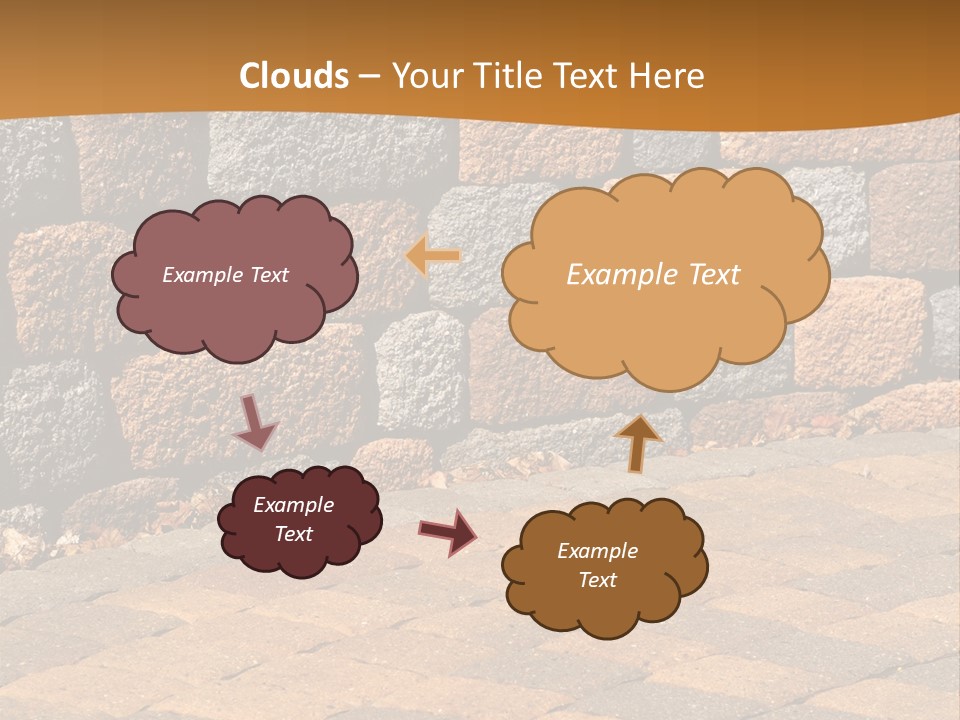 Clouds – Your Title Text Here

Example Text

Example Text

Example Text

Example Text